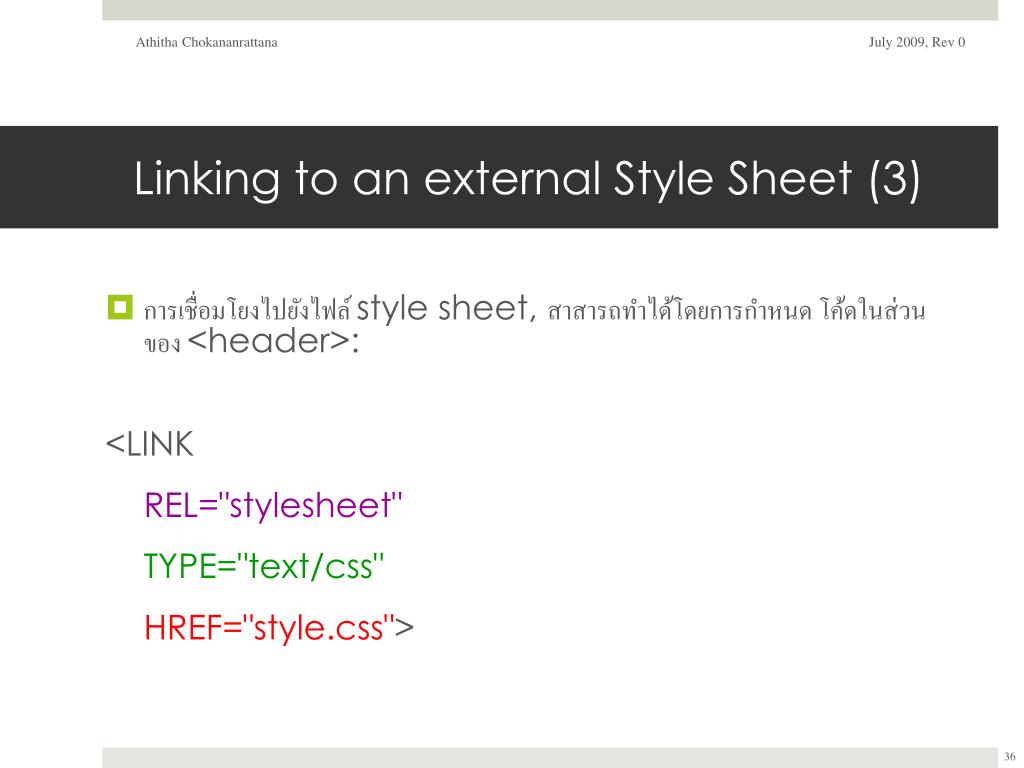 Athitha Chokananrattana

July 2009, Rev 0

Linking to an external Style Sheet (3)

การเชื่อมโยงไปยังไฟล์ style sheet, สาสารถทำได้โดยการกำหนด โค้ดในส่วนของ <header>:

<LINK

REL="stylesheet"

TYPE="text/css"

HREF="style.css">

36